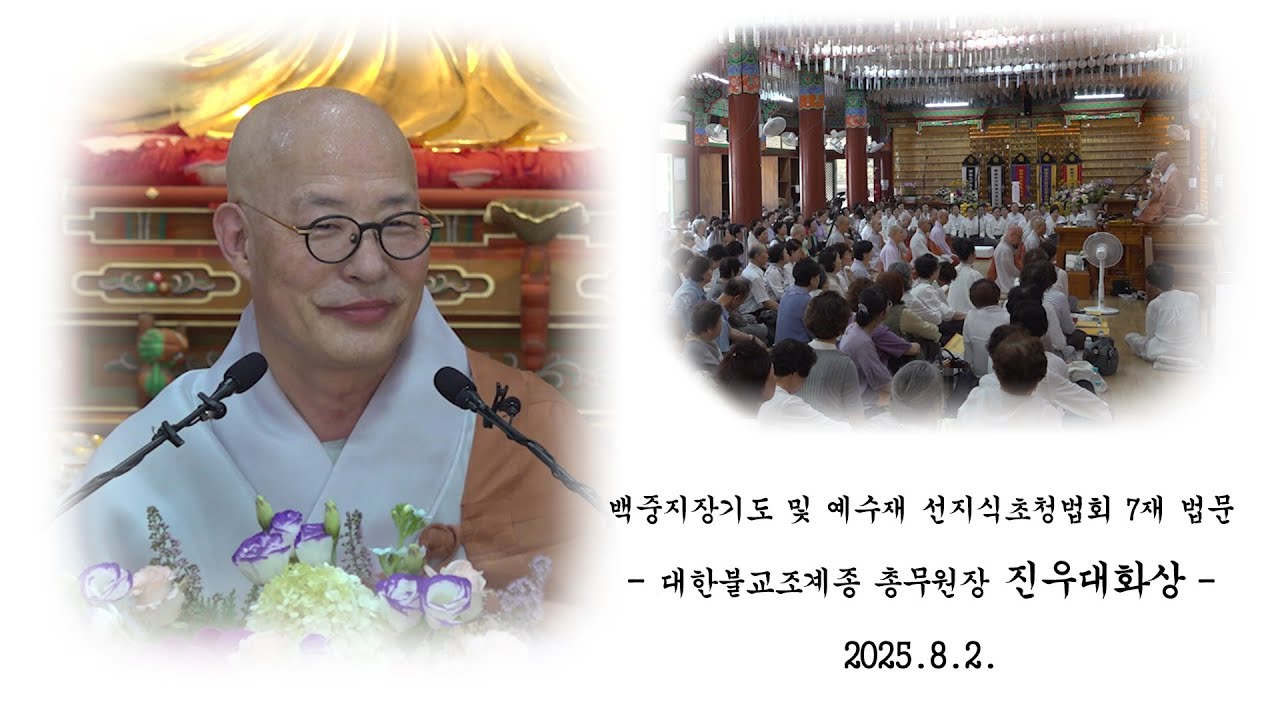 백중지장기도 및 예수재 선지식초청법회 7재 법문

- 대한불교조계종 총무원장 진우대화상 -

2025.8.2.